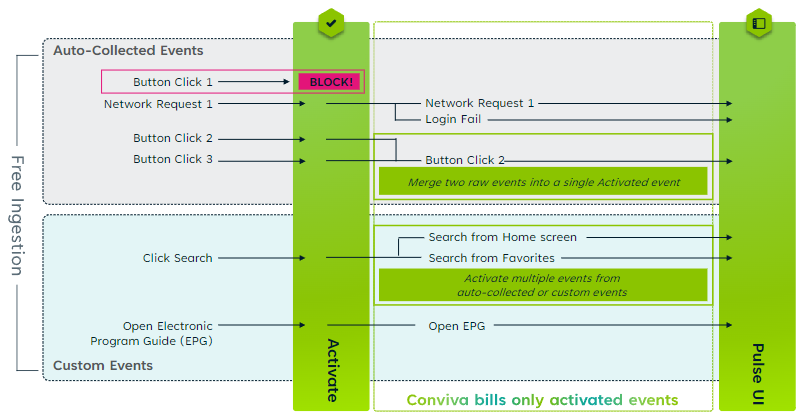 Free Ingestion

Auto-Collected Events

Button Click 1

BLOCK!

Network Request 1

Network Request 1

Login Fail

Button Click 2

Button Click 3

Button Click 2

Merge two raw events into a single Activated event

Click Search

Search from Home screen

Search from Favorites

Activate multiple events from auto-collected or custom events

Open Electronic Program Guide (EPG)

Open EPG

Custom Events

Activate

Conviva bills only activated events

Pulse UI